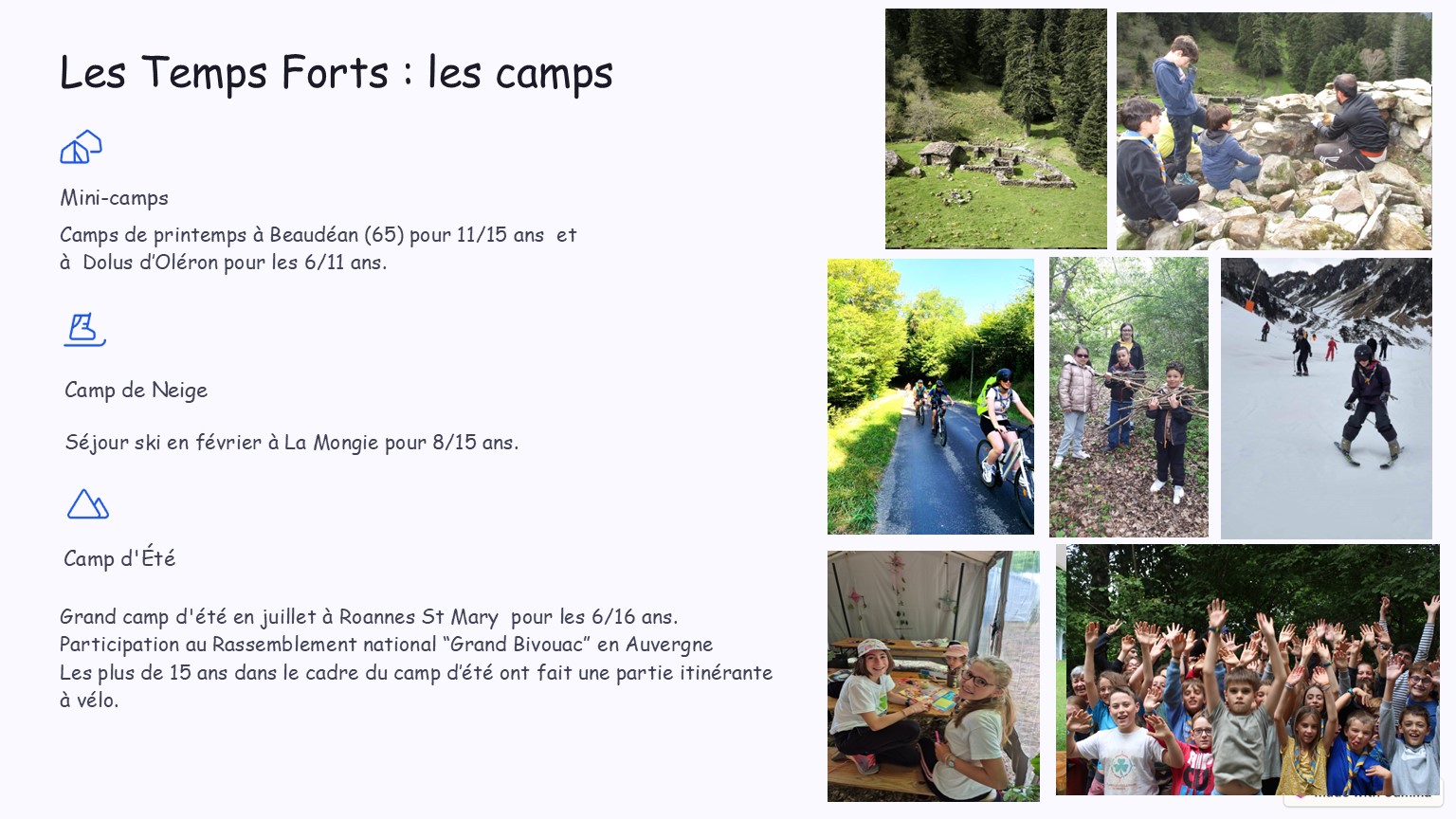 Les Temps Forts : les camps

Mini-camps

Camps de printemps à Beaudéan (65) pour 11/15 ans et à Dolus d'Oléron pour les 6/11 ans.

Camp de Neige

Séjour ski en février à La Mongie pour 8/15 ans.

Camp d'Été

Grand camp d'été en juillet à Roannes St Mary pour les 6/16 ans.
Participation au Rassemblement national "Grand Bivouac" en Auvergne
Les plus de 15 ans dans le cadre du camp d'été ont fait une partie itinérante à vélo.